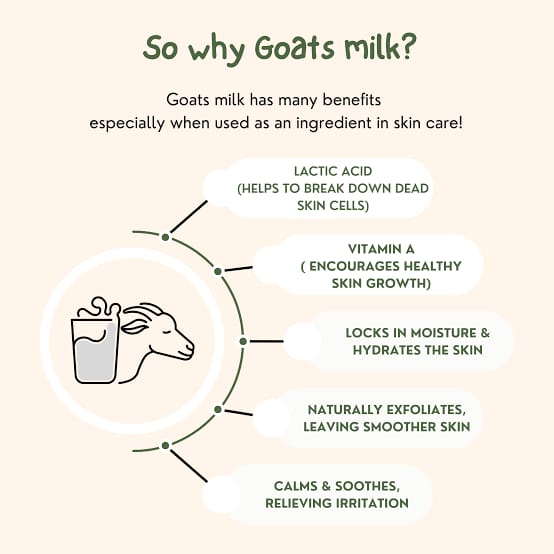 So why Goats milk?

Goats milk has many benefits especially when used as an ingredient in skin care!

LACTIC ACID (HELPS TO BREAK DOWN DEAD SKIN CELLS)

VITAMIN A ( ENCOURAGES HEALTHY SKIN GROWTH)

LOCKS IN MOISTURE & HYDRATES THE SKIN

NATURALLY EXFOLIATES, LEAVING SMOOTHER SKIN

CALMS & SOOTHES, RELIEVING IRRITATION